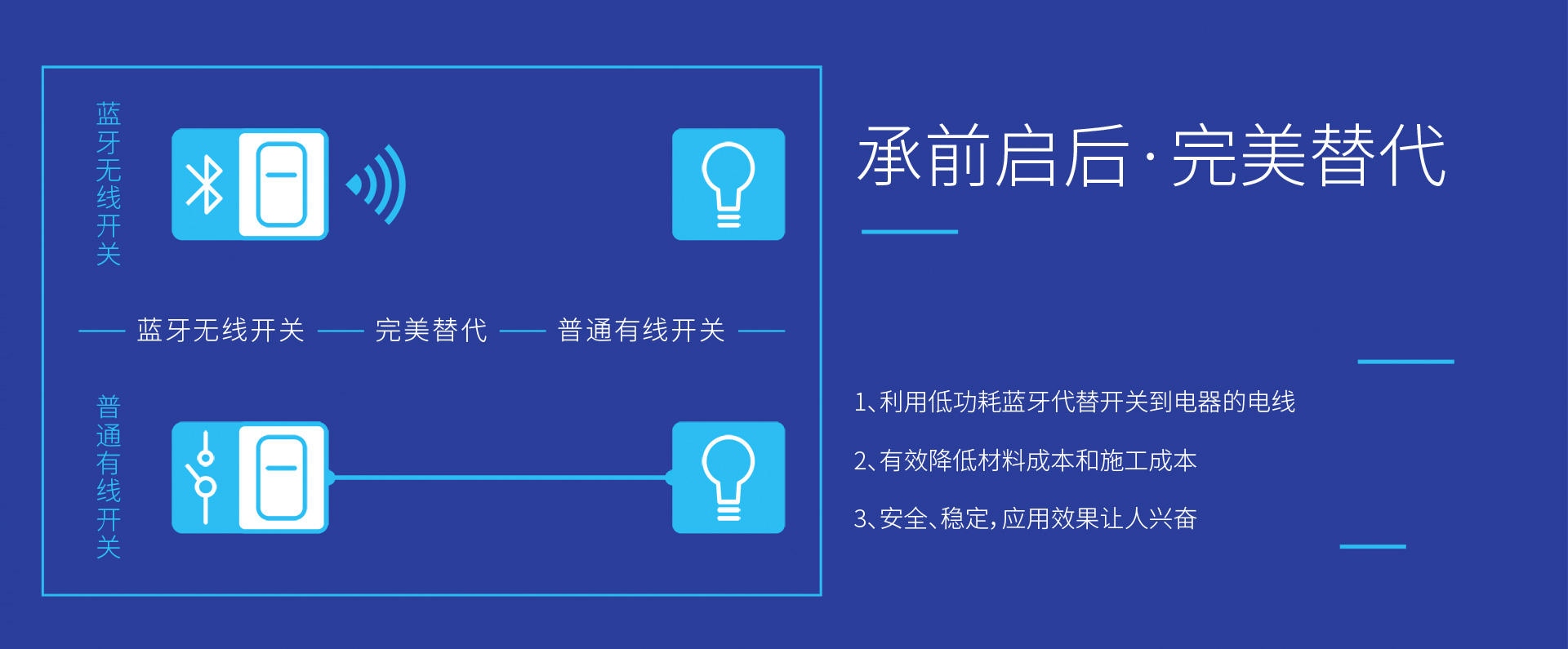 蓝牙无线开关

蓝牙无线开关 完美替代 普通有线开关

普通有线开关

承前启后·完美替代

1、利用低功耗蓝牙代替开关到电器的电线

2、有效降低材料成本和施工成本

3、安全、稳定，应用效果让人兴奋